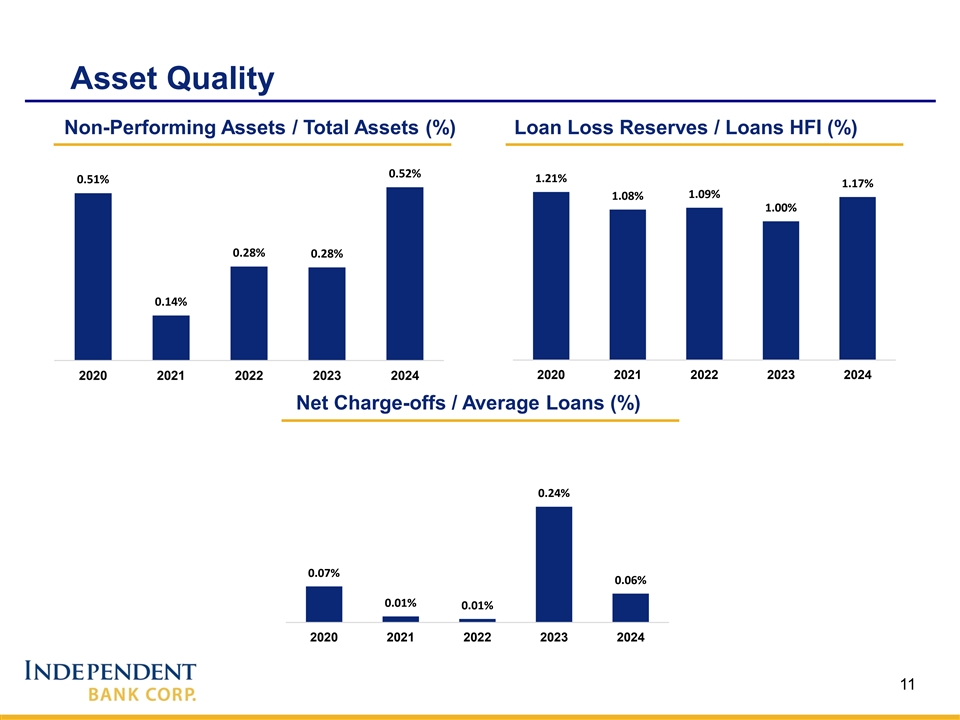 Asset Quality

Non-Performing Assets / Total Assets (%)

0.51%
0.14%
0.28%
0.28%
0.52%
2020 2021 2022 2023 2024

Loan Loss Reserves / Loans HFI (%)

1.21%
1.08%
1.09%
1.00%
1.17%
2020 2021 2022 2023 2024

Net Charge-offs / Average Loans (%)

0.07%
0.01%
0.01%
0.24%
0.06%
2020 2021 2022 2023 2024

INDEPENDENT
BANK CORP.

11